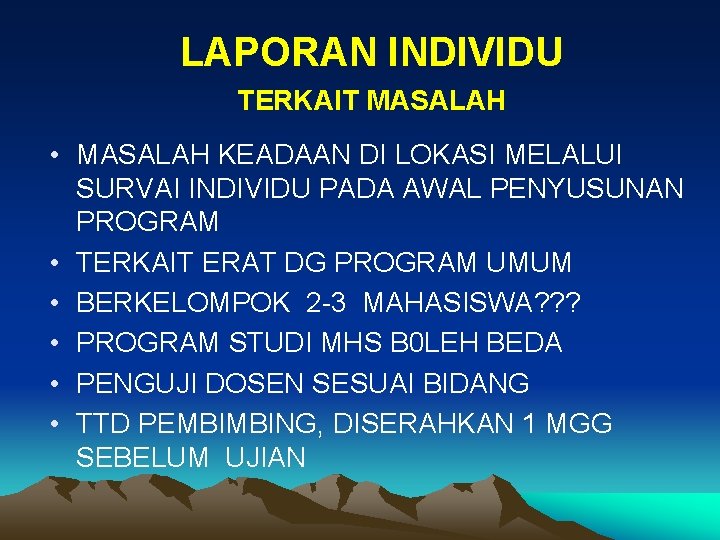 LAPORAN INDIVIDU
TERKAIT MASALAH

• MASALAH KEADAAN DI LOKASI MELALUI SURVAI INDIVIDU PADA AWAL PENYUSUNAN PROGRAM
• TERKAIT ERAT DG PROGRAM UMUM
• BERKELOMPOK 2-3 MAHASISWA???
• PROGRAM STUDI MHS B0LEH BEDA
• PENGUJI DOSEN SESUAI BIDANG
• TTD PEMBIMBING, DISERAHKAN 1 MGG SEBELUM UJIAN